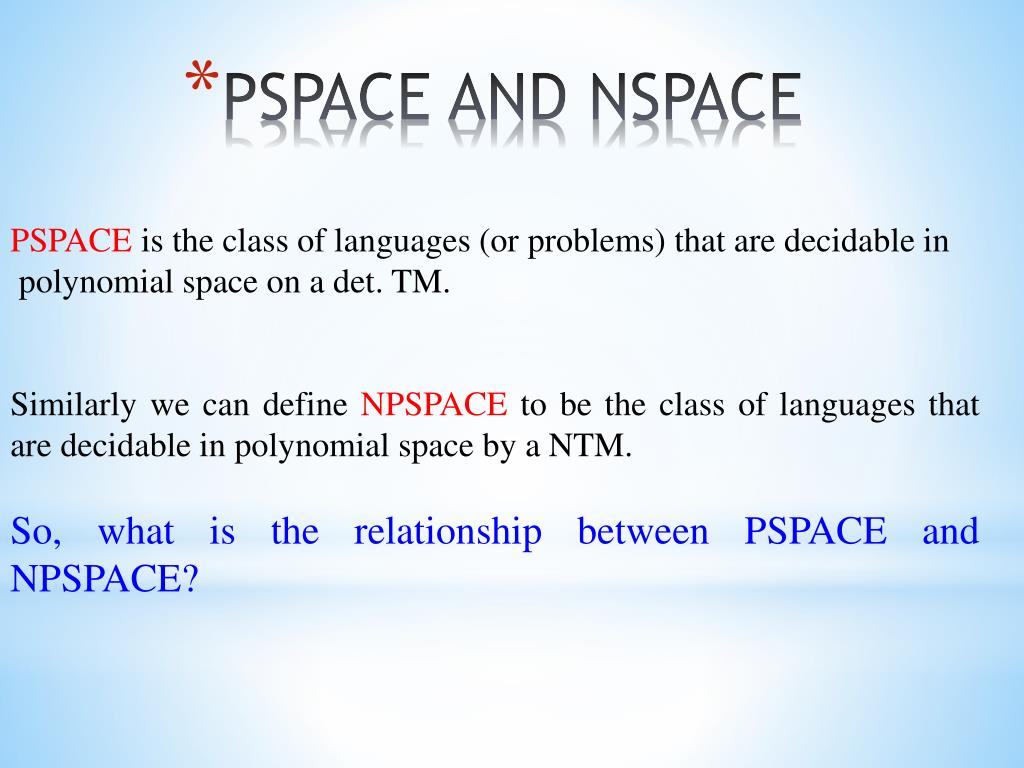 *PSPACE AND NSPACE

PSPACE is the class of languages (or problems) that are decidable in polynomial space on a det. TM.

Similarly we can define NPSPACE to be the class of languages that are decidable in polynomial space by a NTM.

So, what is the relationship between PSPACE and NPSPACE?